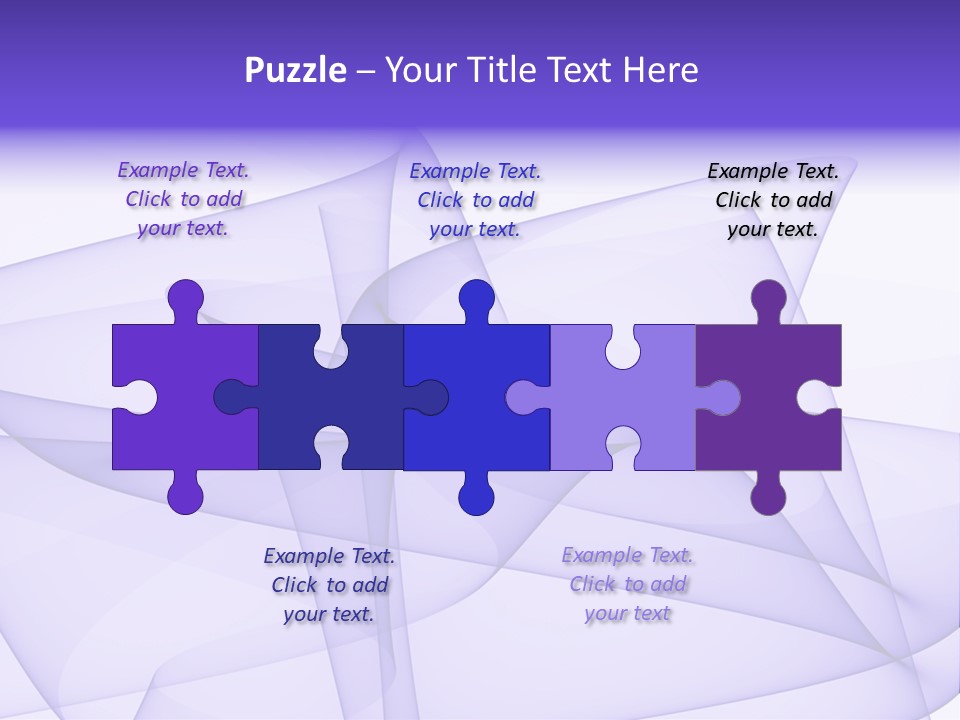 Puzzle – Your Title Text Here

Example Text. Click to add your text.

Example Text. Click to add your text.

Example Text. Click to add your text.

Example Text. Click to add your text.

Example Text. Click to add your text